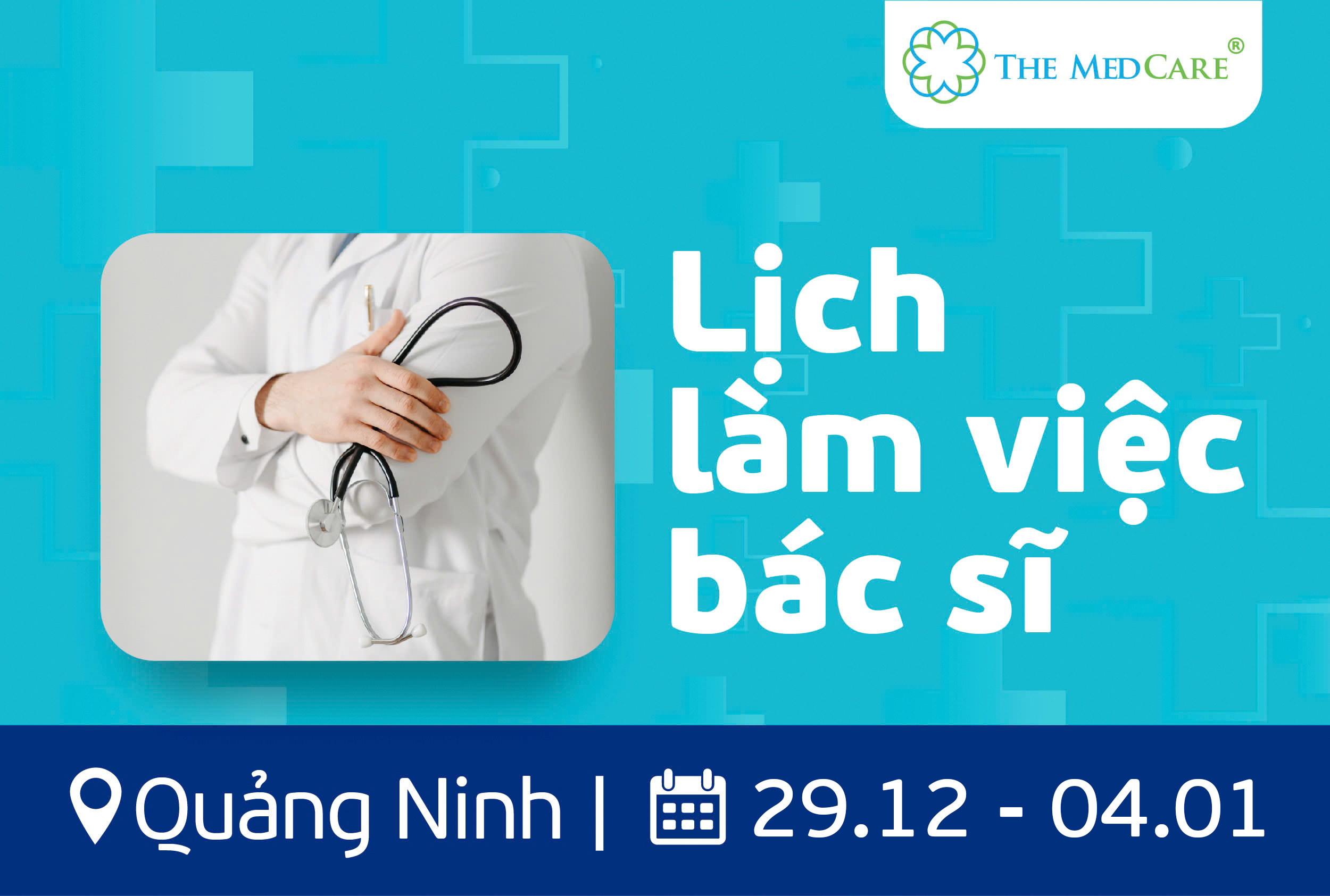 THE MEDCARE®

Lịch làm việc bác sĩ

Quảng Ninh | 29.12 - 04.01